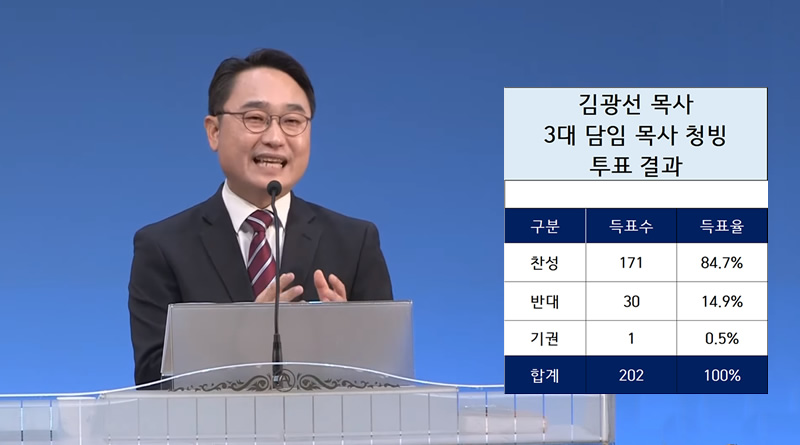 김광선 목사
3대 담임 목사 청빙
투표 결과

| 구분 | 득표수 | 득표율 |
|---|---|---|
| 찬성 | 171 | 84.7% |
| 반대 | 30 | 14.9% |
| 기권 | 1 | 0.5% |
| 합계 | 202 | 100% |